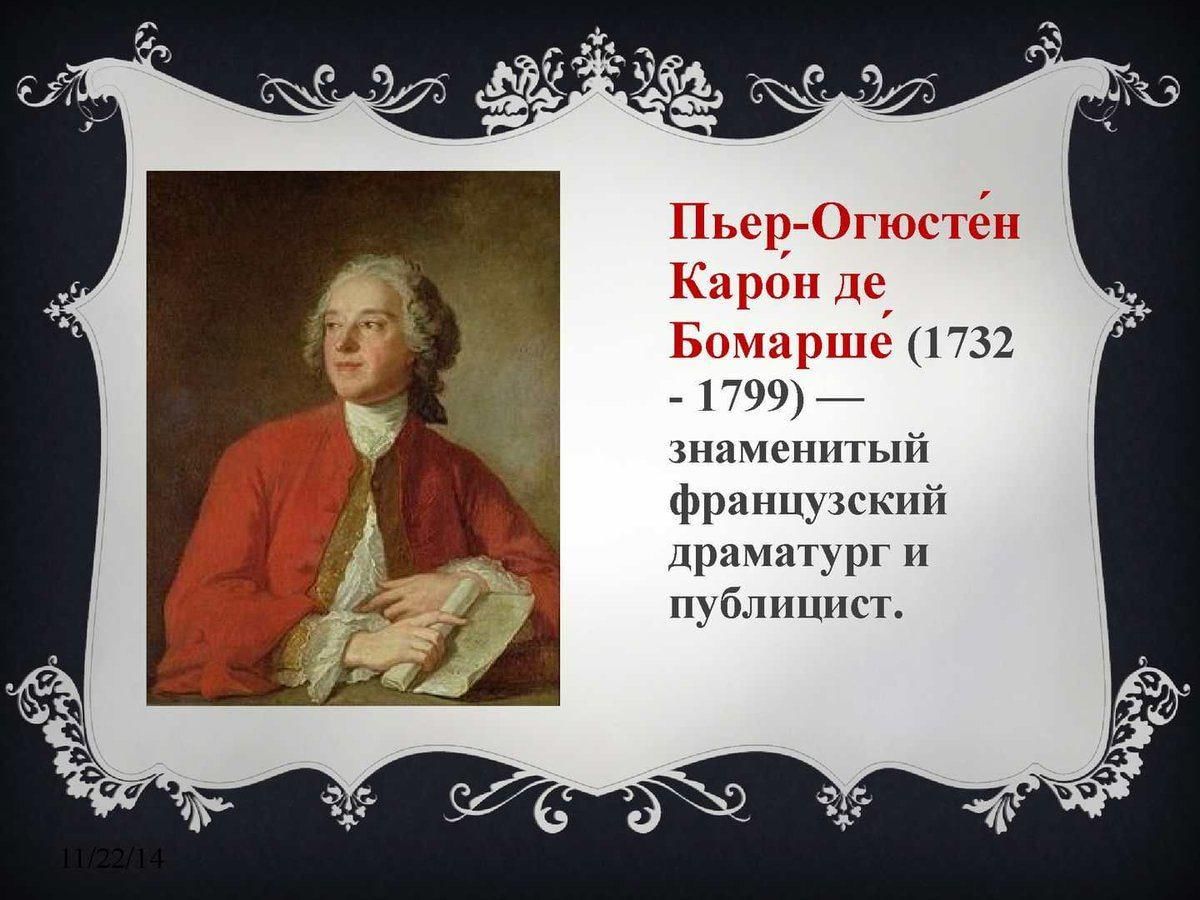 Пьер-Огюсте́н Каро́н де Бомарше́ (1732 - 1799) — знаменитый французский драматург и публицист.

11/22/14